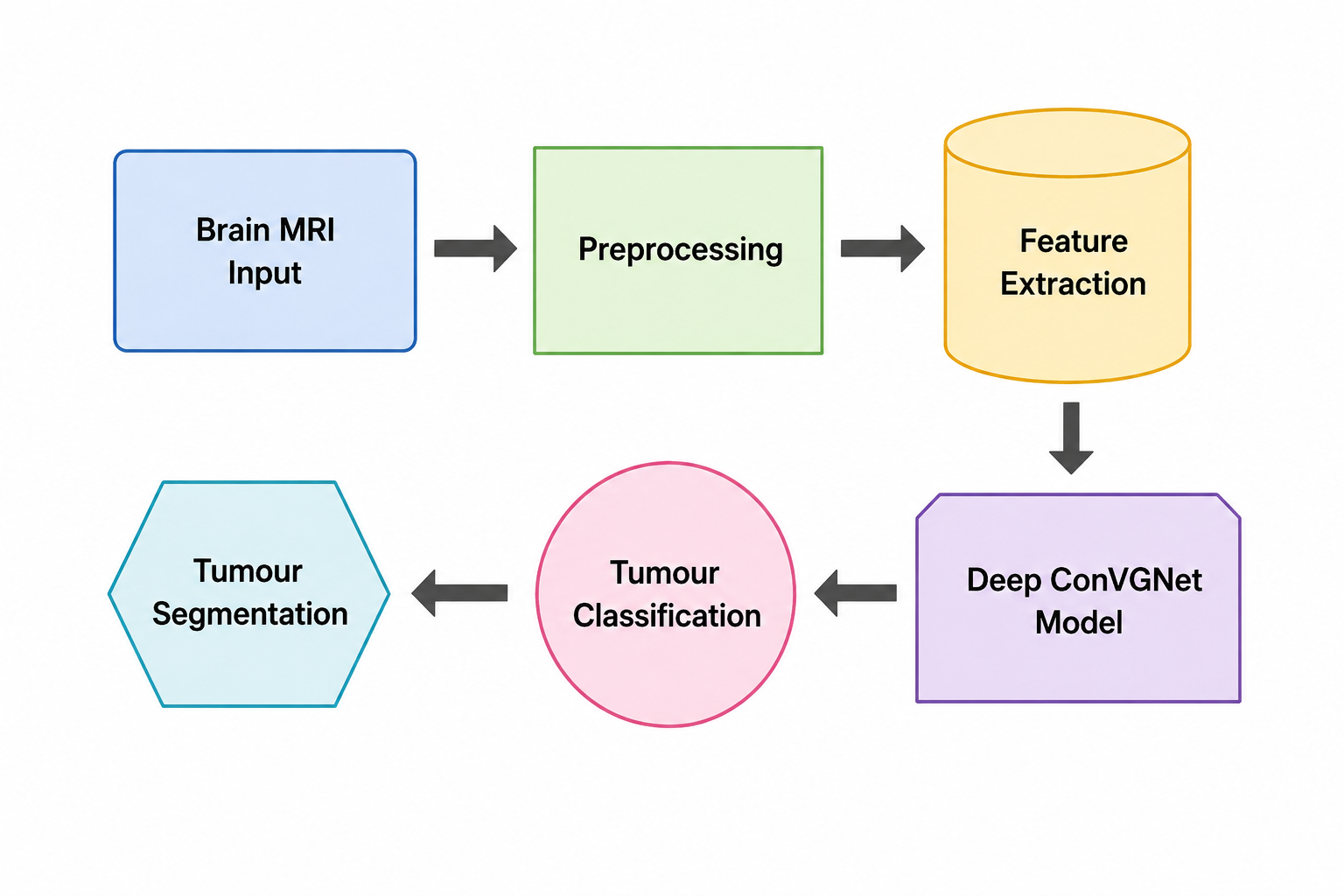 Brain MRI Input

Preprocessing

Feature Extraction

Deep ConVGNet Model

Tumour Classification

Tumour Segmentation